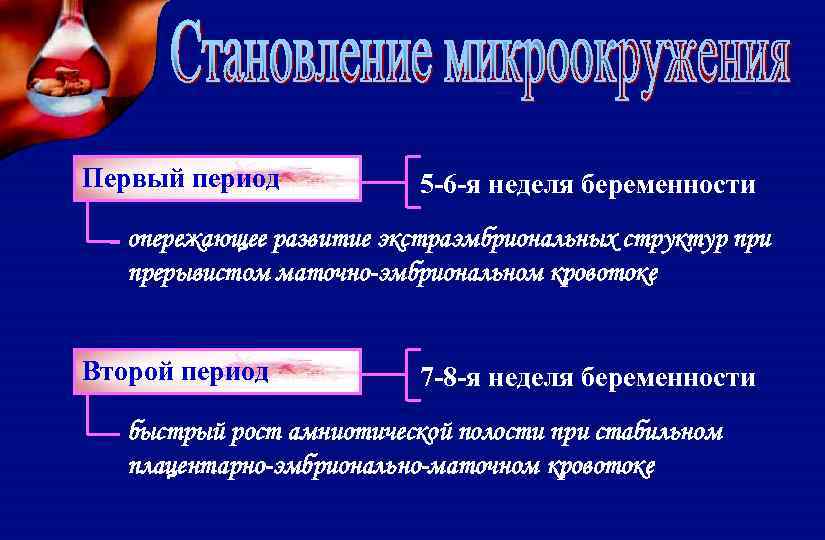 Становление микроокружения

Первый период

5-6-я неделя беременности

опережающее развитие экстраэмбриональных структур при прерывистом маточно-эмбриональном кровотоке

Второй период

7-8-я неделя беременности

быстрый рост амниотической полости при стабильном плацентарно-эмбрионально-маточном кровотоке